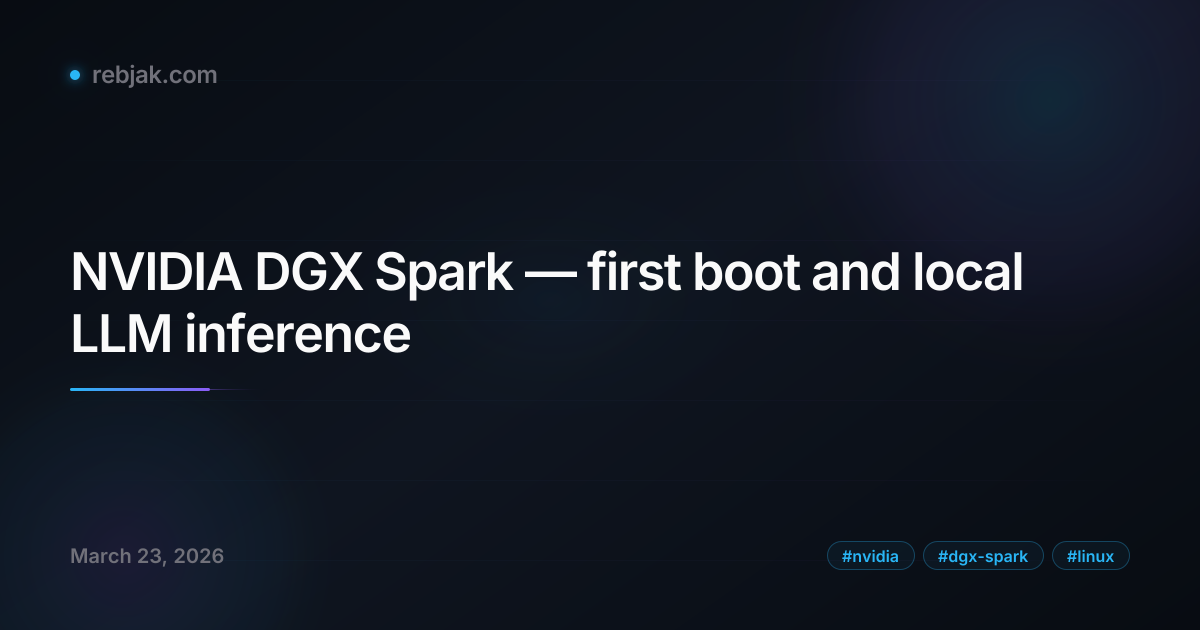 rebjak.com

NVIDIA DGX Spark — first boot and local LLM inference

March 23, 2026

#nvidia #dgx-spark #linux